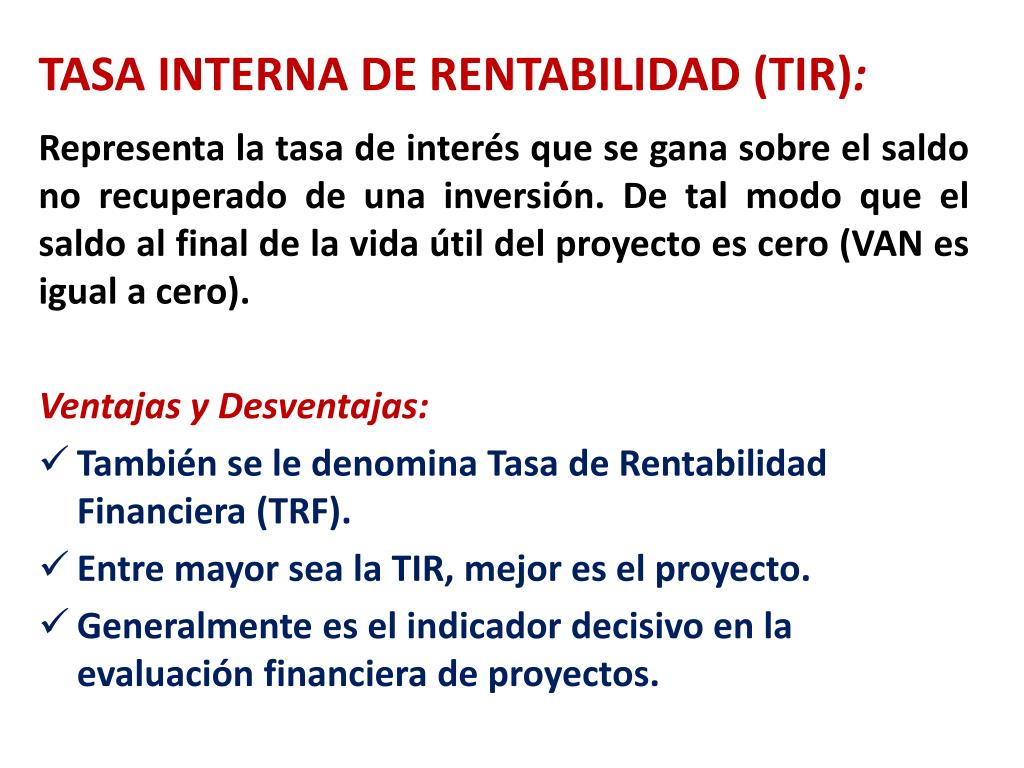 TASA INTERNA DE RENTABILIDAD (TIR):

Representa la tasa de interés que se gana sobre el saldo no recuperado de una inversión. De tal modo que el saldo al final de la vida útil del proyecto es cero (VAN es igual a cero).

Ventajas y Desventajas:

✓ También se le denomina Tasa de Rentabilidad Financiera (TRF).

✓ Entre mayor sea la TIR, mejor es el proyecto.

✓ Generalmente es el indicador decisivo en la evaluación financiera de proyectos.